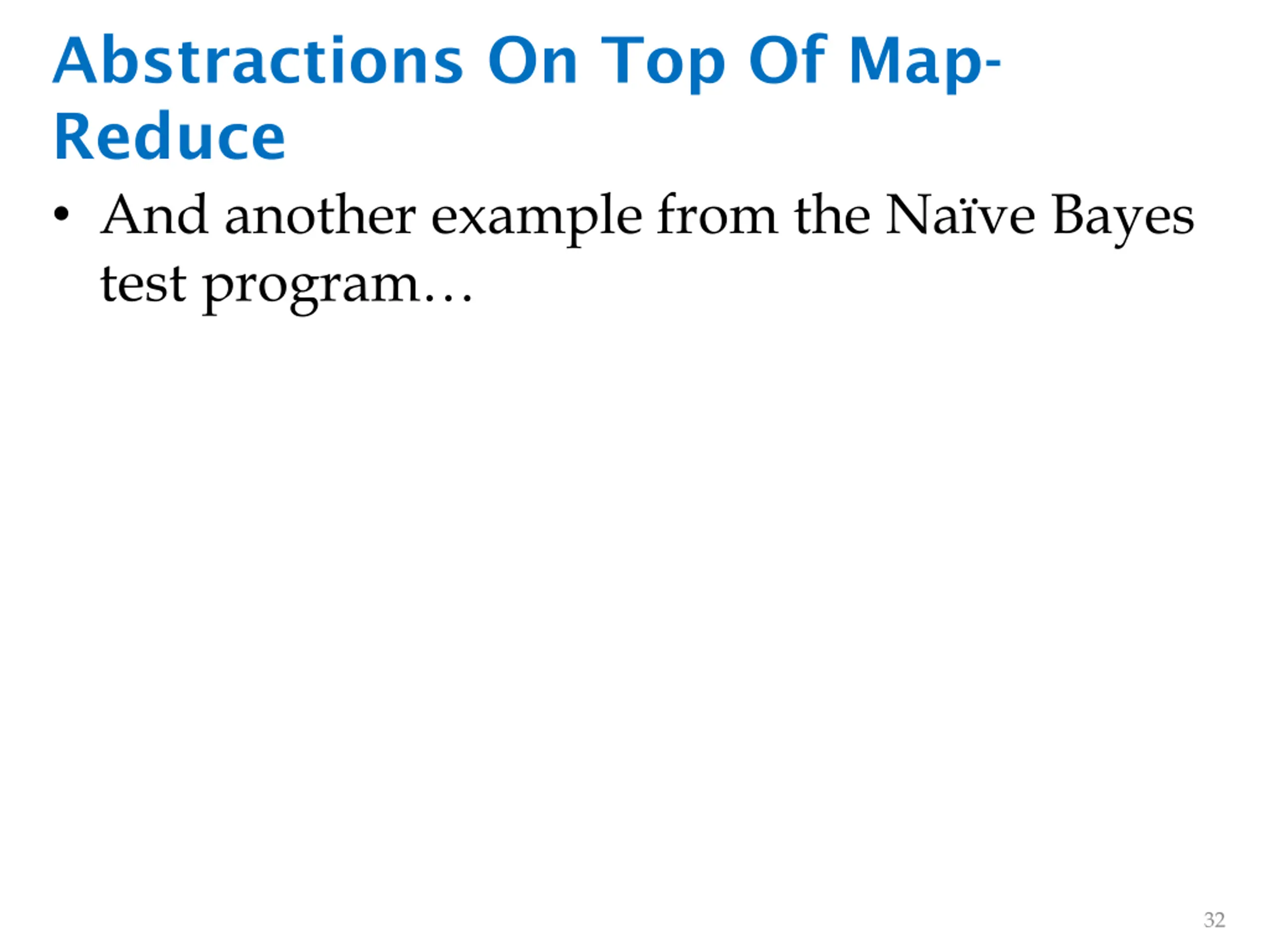 Abstractions On Top Of Map-Reduce

• And another example from the Naïve Bayes test program…

32